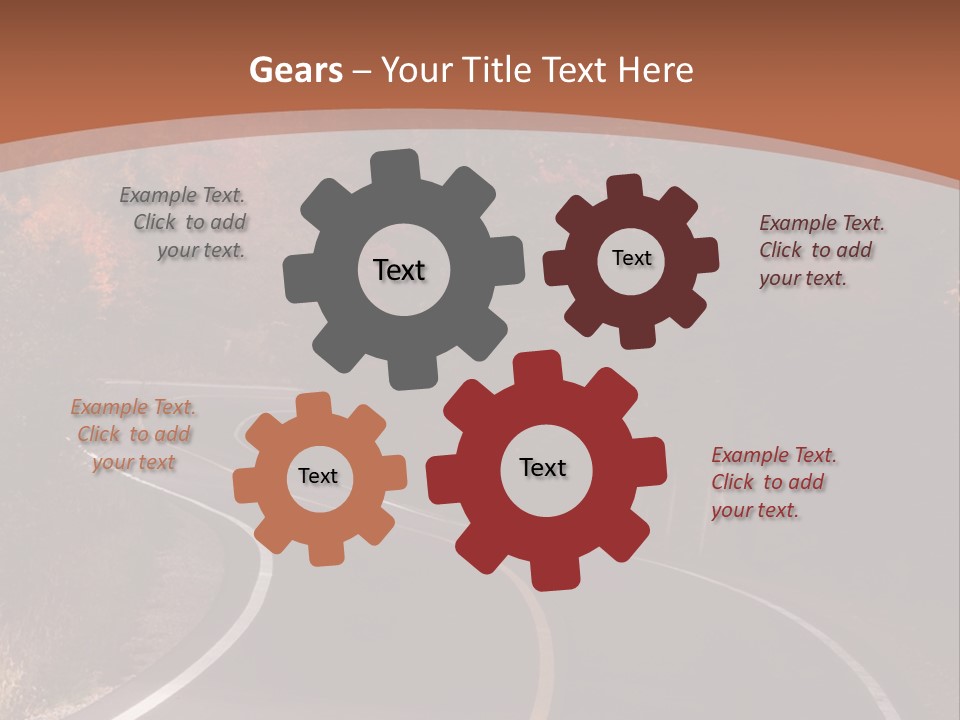 Gears – Your Title Text Here

Example Text. Click to add your text.

Text

Text

Example Text. Click to add your text.

Example Text. Click to add your text

Text

Text

Example Text. Click to add your text.